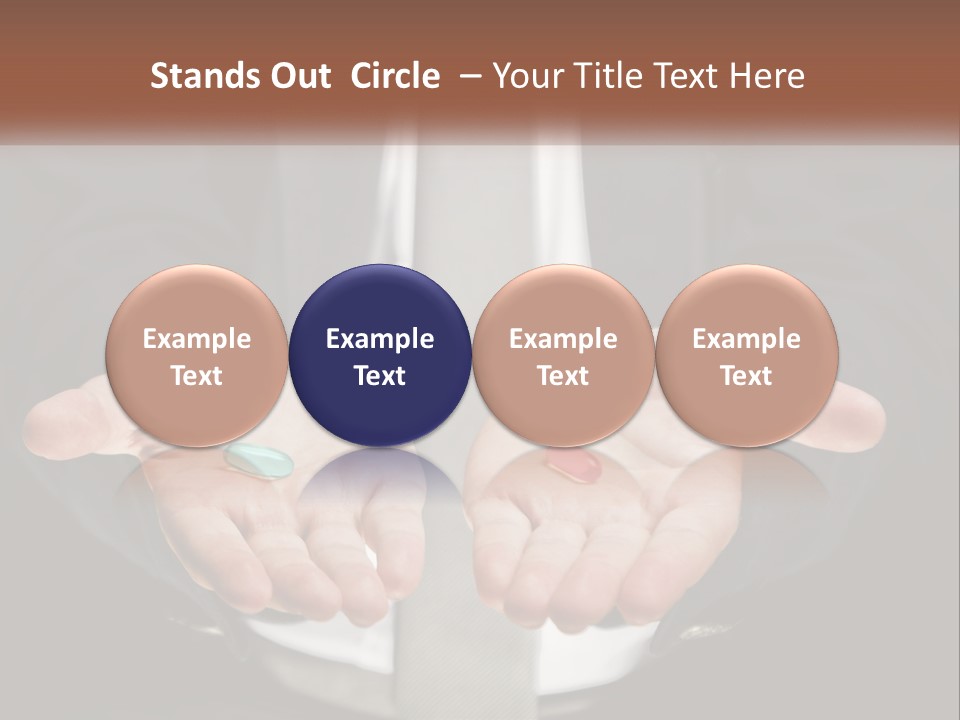 Stands Out Circle – Your Title Text Here

Example Text

Example Text

Example Text

Example Text